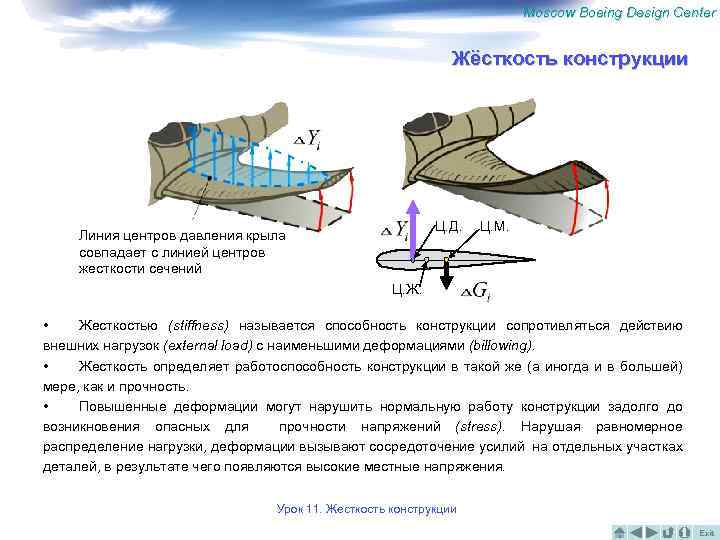 Moscow Boeing Design Center

Жёсткость конструкции

$\Delta Y_i$

Линия центров давления крыла совпадает с линией центров жесткости сечений

$\Delta Y_i$ Ц.Д. Ц.М.

Ц.Ж. $\Delta G_i$

• Жесткостью (stiffness) называется способность конструкции сопротивляться действию внешних нагрузок (external load) с наименьшими деформациями (billowing).

• Жесткость определяет работоспособность конструкции в такой же (а иногда и в большей) мере, как и прочность.

• Повышенные деформации могут нарушить нормальную работу конструкции задолго до возникновения опасных для прочности напряжений (stress). Нарушая равномерное распределение нагрузки, деформации вызывают сосредоточение усилий на отдельных участках деталей, в результате чего появляются высокие местные напряжения.

Урок 11. Жесткость конструкции

Exit